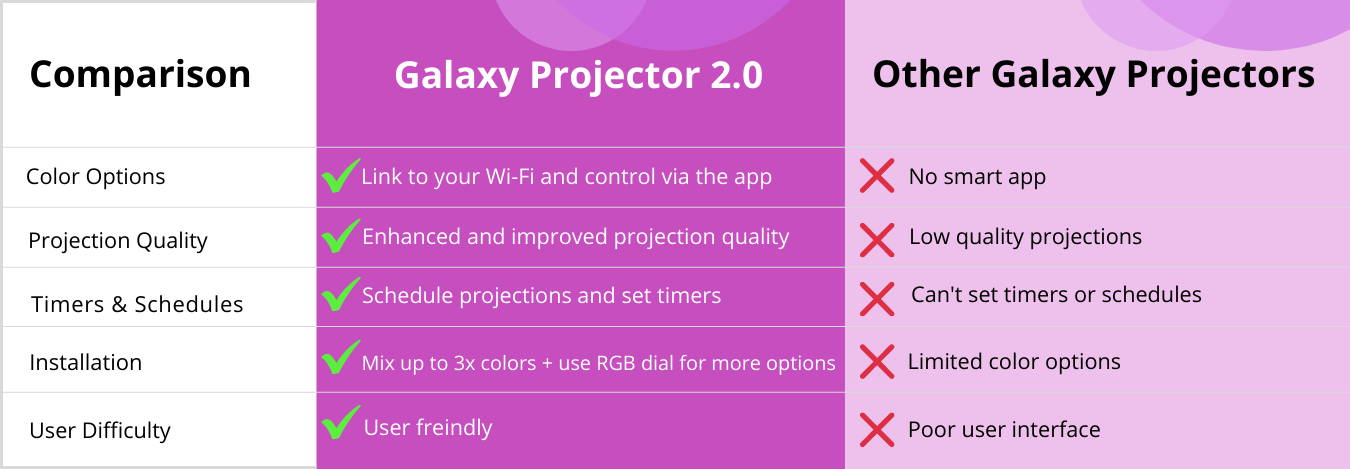 | Comparison | Galaxy Projector 2.0 | Other Galaxy Projectors |
|---|---|---|
| Color Options | Link to your Wi-Fi and control via the app | No smart app |
| Projection Quality | Enhanced and improved projection quality | Low quality projections |
| Timers & Schedules | Schedule projections and set timers | Can't set timers or schedules |
| Installation | Mix up to 3x colors + use RGB dial for more options | Limited color options |
| User Difficulty | User freindly | Poor user interface |